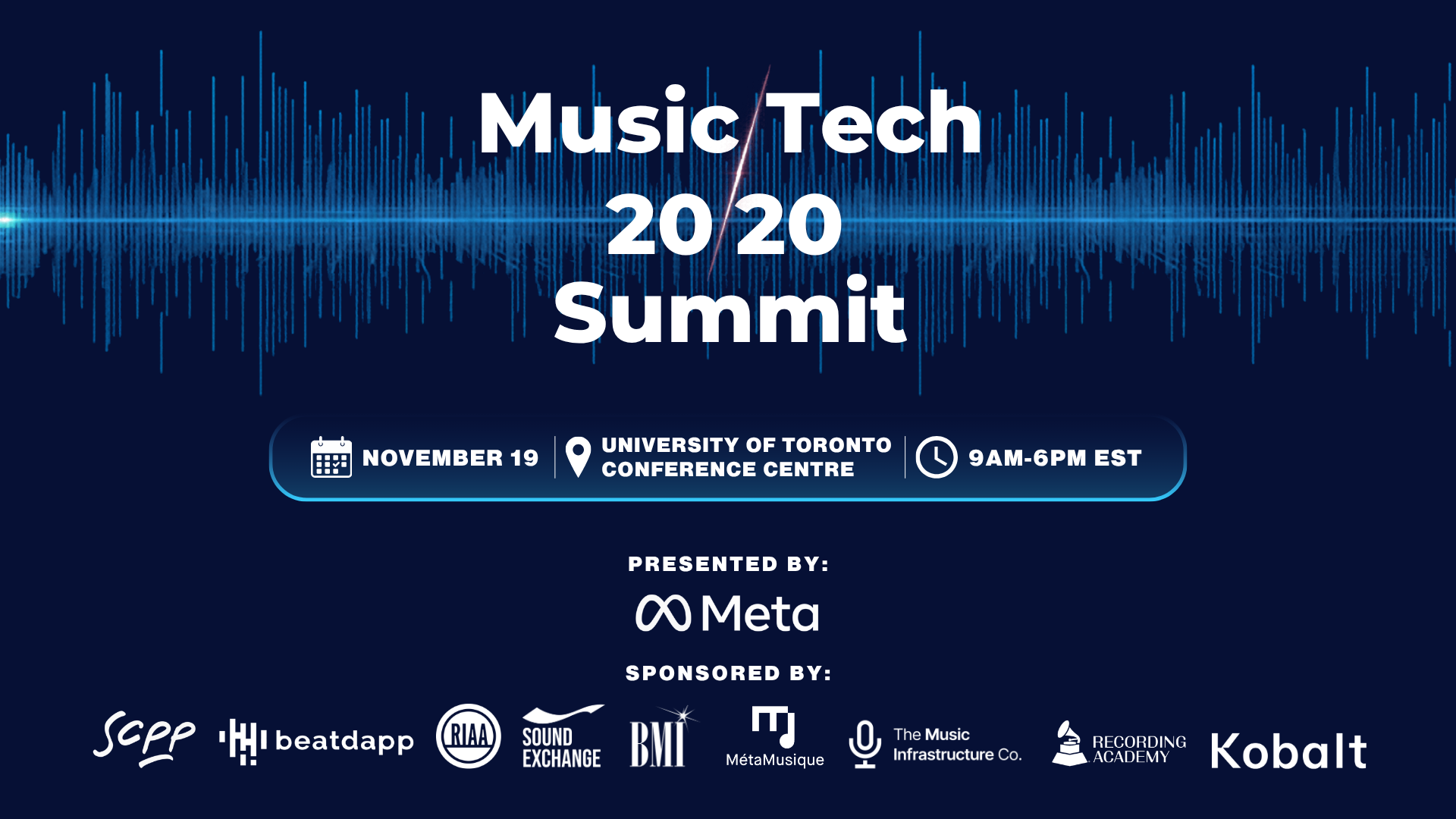 Music/Tech 20/20 Summit

NOVEMBER 19
UNIVERSITY OF TORONTO CONFERENCE CENTRE
9AM-6PM EST

PRESENTED BY:
Meta

SPONSORED BY:
scpp beatdapp RIAA SOUND EXCHANGE BMI MétaMusique The Music Infrastructure Co. RECORDING ACADEMY Kobalt